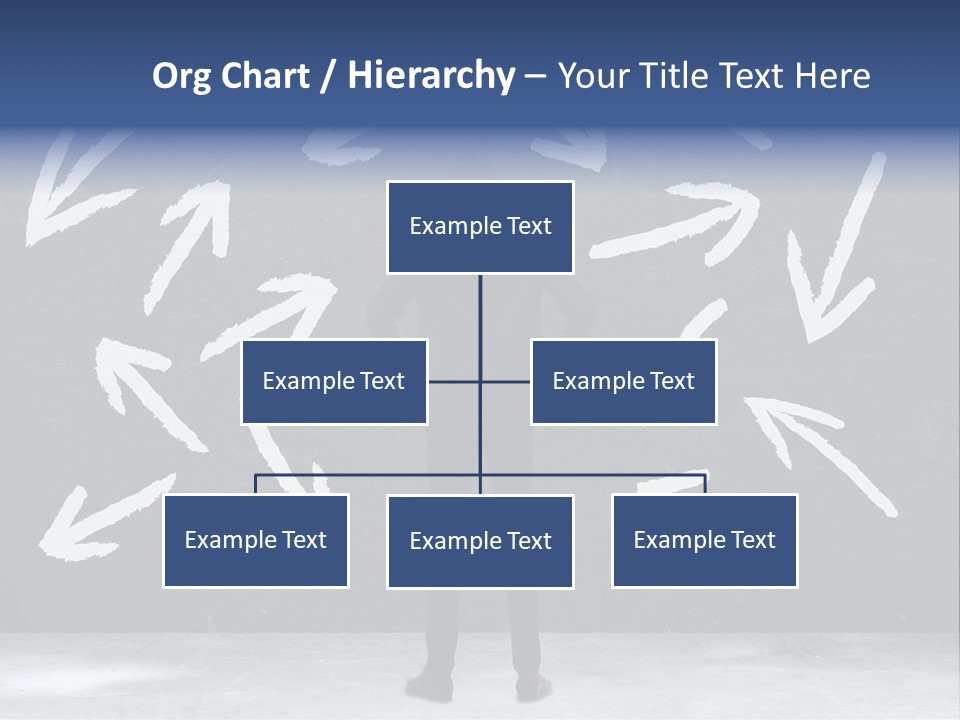 Org Chart / Hierarchy – Your Title Text Here

Example Text

Example Text

Example Text

Example Text

Example Text

Example Text